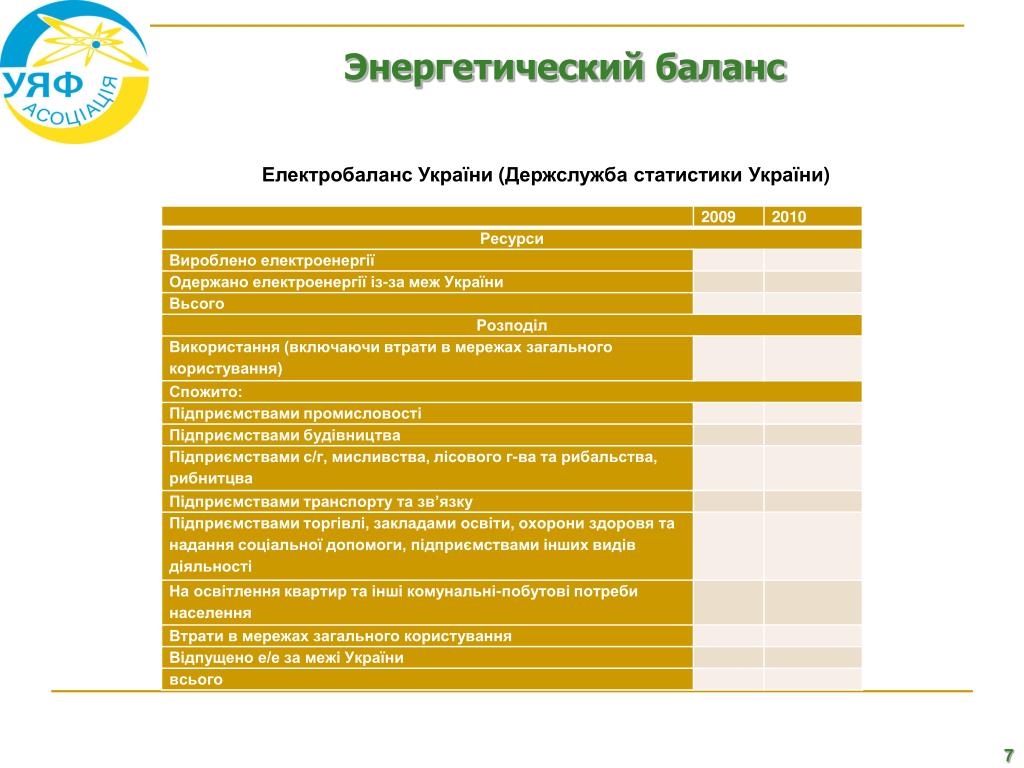 УЯФ
АСОЦІАЦІЯ

Энергетический баланс

Електробаланс України (Держслужба статистики України)

| | 2009 | 2010 |
|---|---|---|
| Ресурси | | |
| Вироблено електроенергії | | |
| Одержано електроенергії із-за меж України | | |
| Вьсого | | |
| Розподіл | | |
| Використання (включаючи втрати в мережах загального користування) | | |
| Спожито: | | |
| Підприємствами промисловості | | |
| Підприємствами будівництва | | |
| Підприємствами с/г, мисливства, лісового г-ва та рибальства, рибництва | | |
| Підприємствами транспорту та зв’язку | | |
| Підприємствами торгівлі, закладами освіти, охорони здоровя та надання соціальної допомоги, підприємствами інших видів діяльності | | |
| На освітлення квартир та інші комунальні-побутові потреби населення | | |
| Втрати в мережах загального користування | | |
| Відпущено е/е за межі України | | |
| всього | | |

7